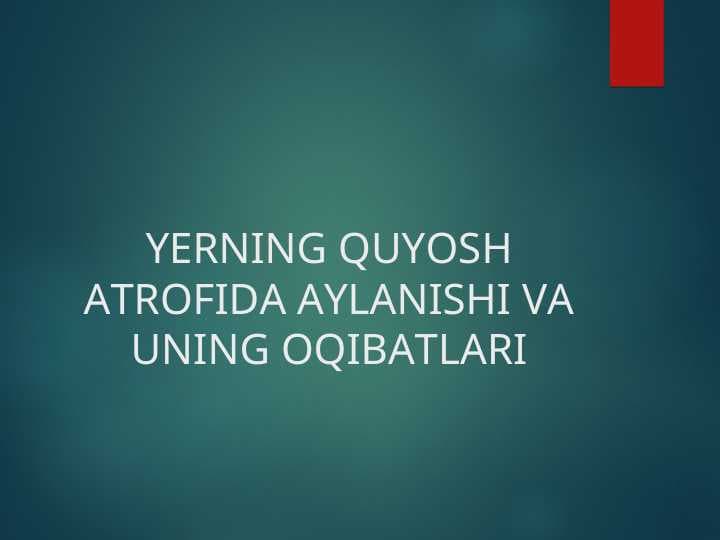 YERNING QUYOSH ATROFIDA AYLANISHI VA UNING OQIBATLARI